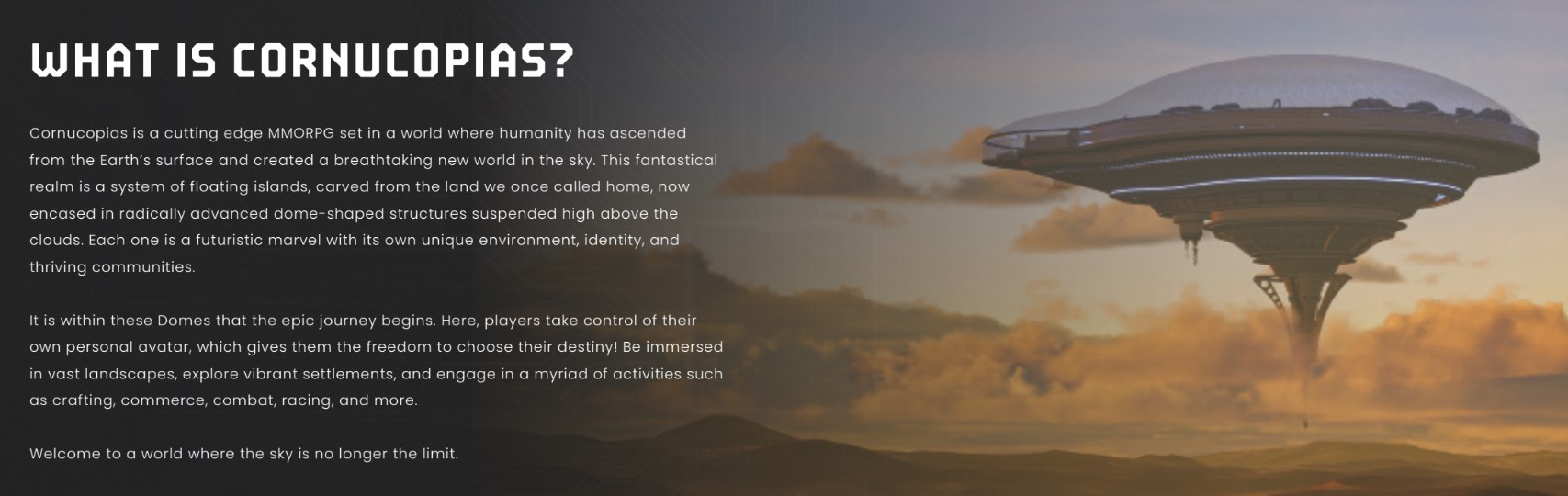 WHAT IS CORNUCOPIAS?

Cornucopias is a cutting edge MMORPG set in a world where humanity has ascended from the Earth's surface and created a breathtaking new world in the sky. This fantastical realm is a system of floating islands, carved from the land we once called home, now encased in radically advanced dome-shaped structures suspended high above the clouds. Each one is a futuristic marvel with its own unique environment, identity, and thriving communities.

It is within these Domes that the epic journey begins. Here, players take control of their own personal avatar, which gives them the freedom to choose their destiny! Be immersed in vast landscapes, explore vibrant settlements, and engage in a myriad of activities such as crafting, commerce, combat, racing, and more.

Welcome to a world where the sky is no longer the limit.